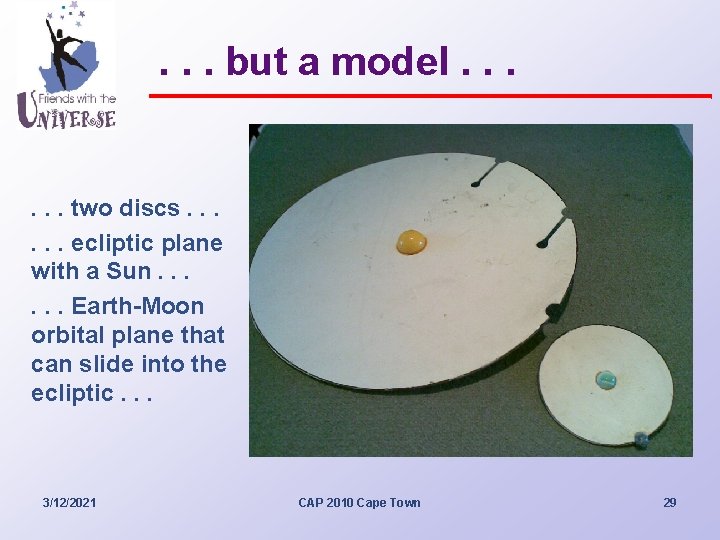 Friends with the UNIVERSE

. . . but a model . . .

. . . two discs . . .

. . . ecliptic plane with a Sun . . .

. . . Earth-Moon orbital plane that can slide into the ecliptic . . .

3/12/2021

CAP 2010 Cape Town

29